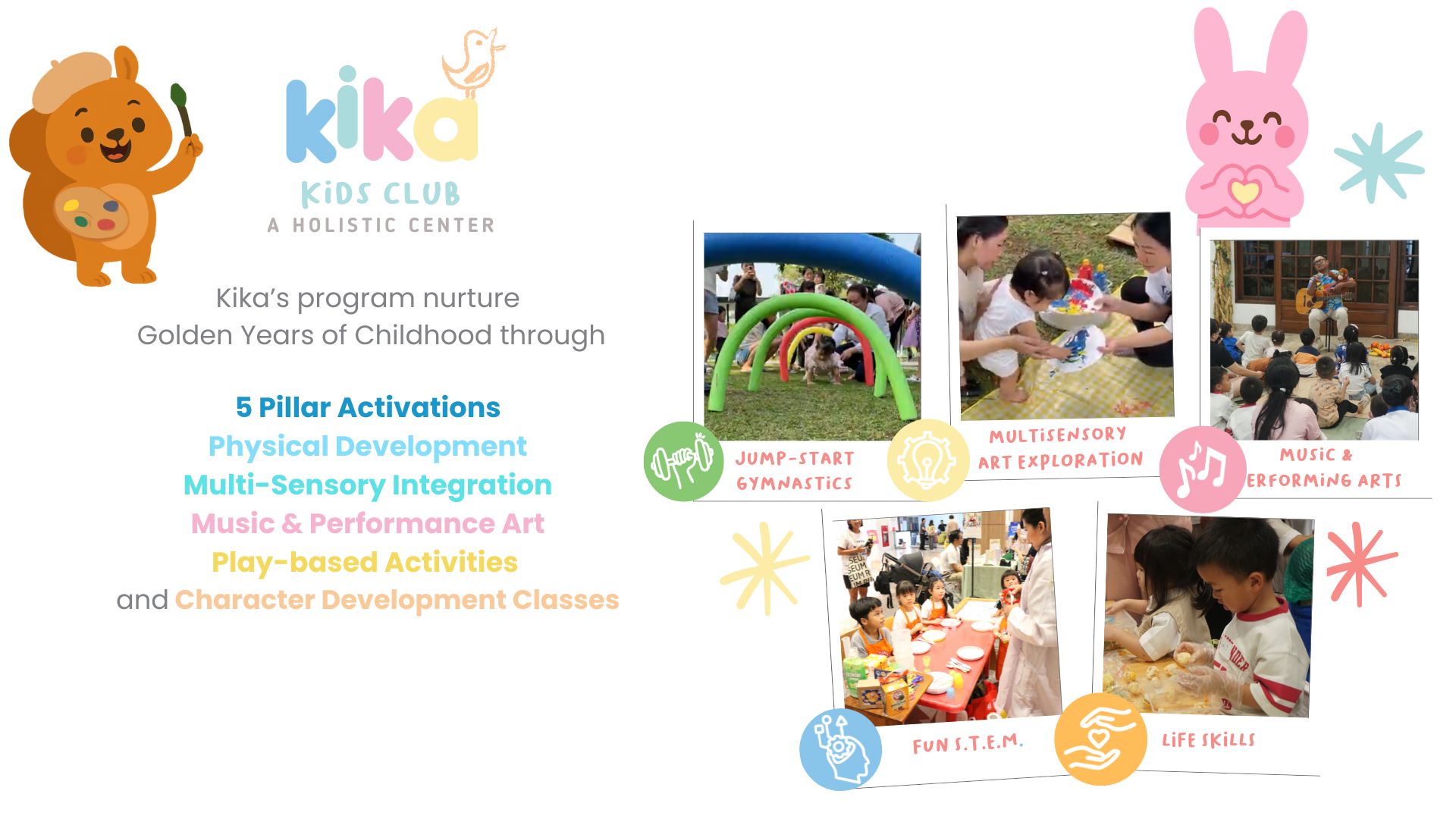 kika
KIDS CLUB
A HOLISTIC CENTER

Kika's program nurture
Golden Years of Childhood through

5 Pillar Activations
Physical Development
Multi-Sensory Integration
Music & Performance Art
Play-based Activities
and Character Development Classes

JUMP-START GYMNASTICS

MULTISENSORY ART EXPLORATION

MUSIC & ERFORMING ARTS

FUN S.T.E.M.

LIFE SKILLS